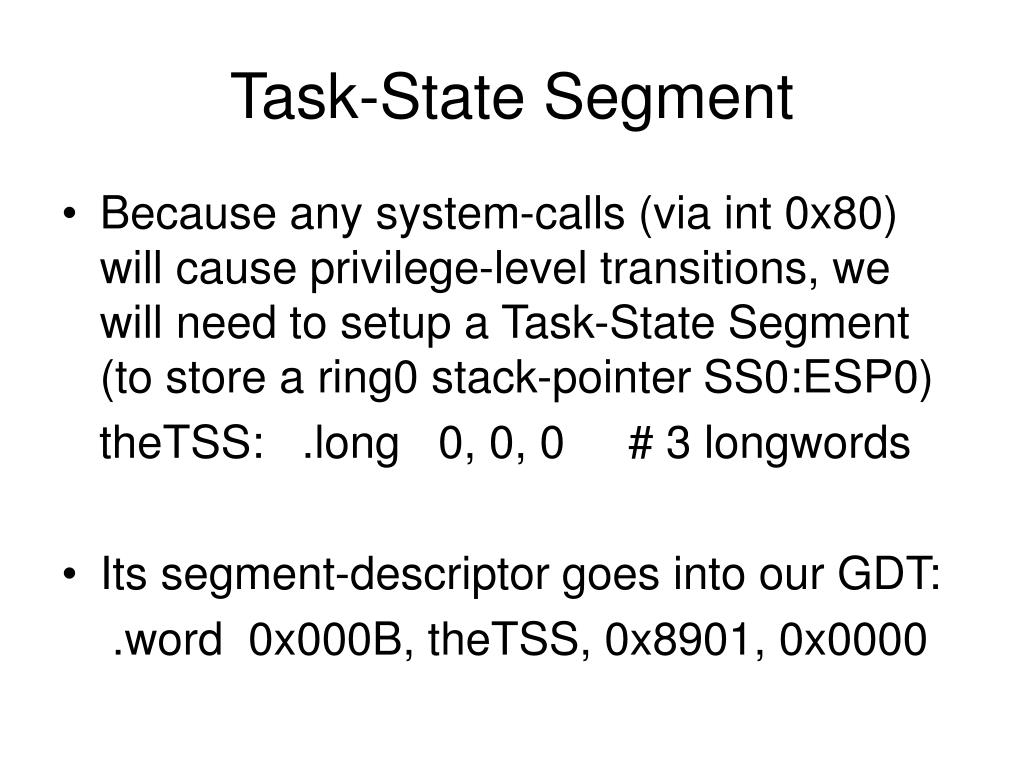 Task-State Segment

• Because any system-calls (via int 0x80) will cause privilege-level transitions, we will need to setup a Task-State Segment (to store a ring0 stack-pointer SS0:ESP0)

theTSS: .long 0, 0, 0 # 3 longwords

• Its segment-descriptor goes into our GDT:

.word 0x000B, theTSS, 0x8901, 0x0000